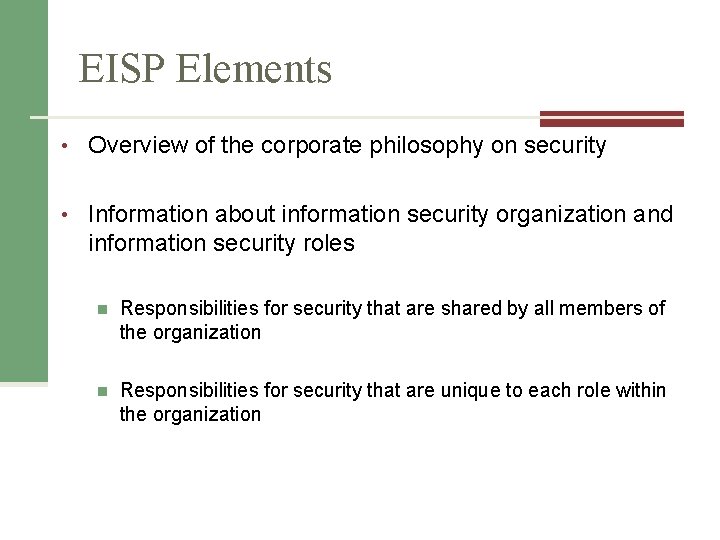 EISP Elements

• Overview of the corporate philosophy on security

• Information about information security organization and information security roles

▪ Responsibilities for security that are shared by all members of the organization

▪ Responsibilities for security that are unique to each role within the organization